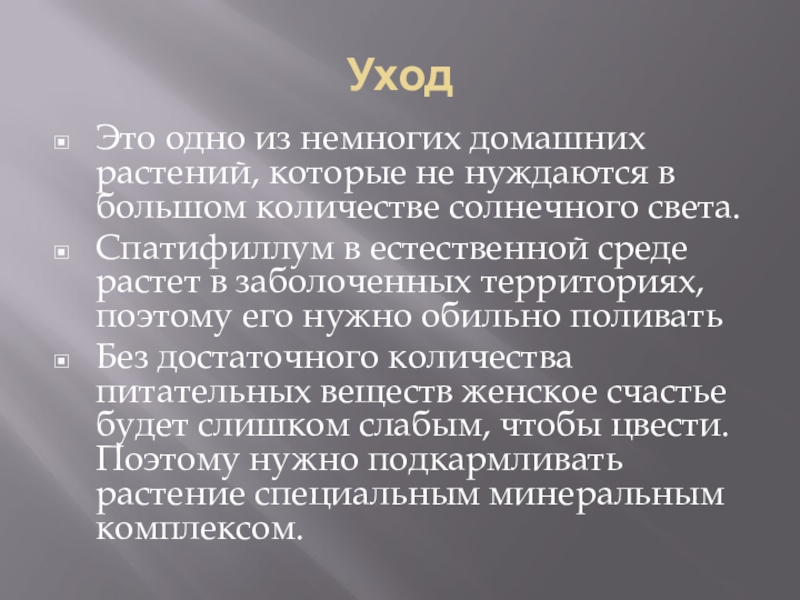 Уход

Это одно из немногих домашних растений, которые не нуждаются в большом количестве солнечного света.

Спатифиллум в естественной среде растет в заболоченных территориях, поэтому его нужно обильно поливать

Без достаточного количества питательных веществ женское счастье будет слишком слабым, чтобы цвести. Поэтому нужно подкармливать растение специальным минеральным комплексом.